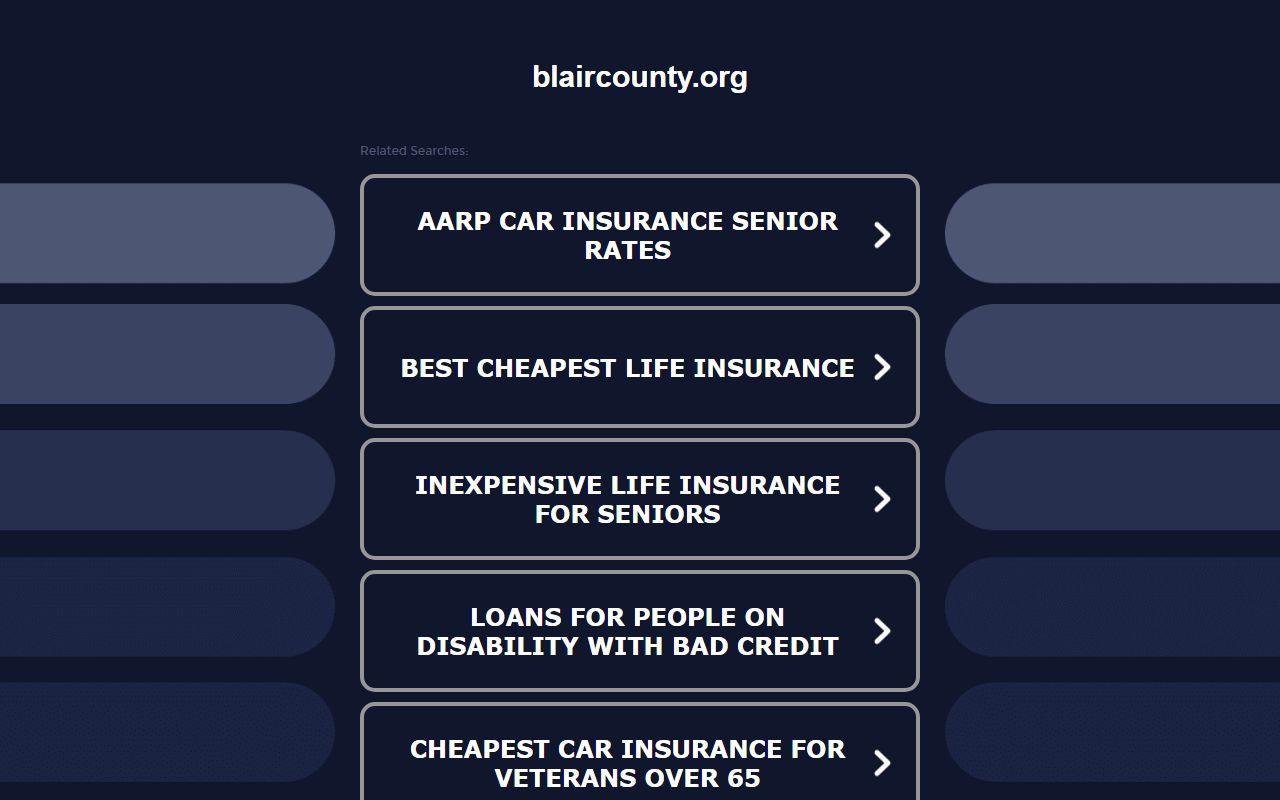 blaircounty.org

Related Searches:

AARP CAR INSURANCE SENIOR RATES

BEST CHEAPEST LIFE INSURANCE

INEXPENSIVE LIFE INSURANCE FOR SENIORS

LOANS FOR PEOPLE ON DISABILITY WITH BAD CREDIT

CHEAPEST CAR INSURANCE FOR VETERANS OVER 65